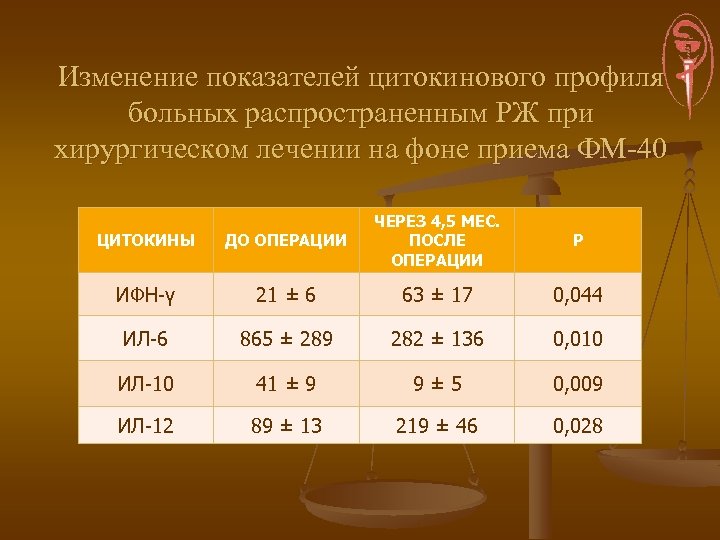 Изменение показателей цитокинового профиля больных распространенным РЖ при хирургическом лечении на фоне приема ФМ-40

| ЦИТОКИНЫ | ДО ОПЕРАЦИИ | ЧЕРЕЗ 4,5 МЕС. ПОСЛЕ ОПЕРАЦИИ | P |
|---|---|---|---|
| ИФН-γ | 21 ± 6 | 63 ± 17 | 0,044 |
| ИЛ-6 | 865 ± 289 | 282 ± 136 | 0,010 |
| ИЛ-10 | 41 ± 9 | 9 ± 5 | 0,009 |
| ИЛ-12 | 89 ± 13 | 219 ± 46 | 0,028 |